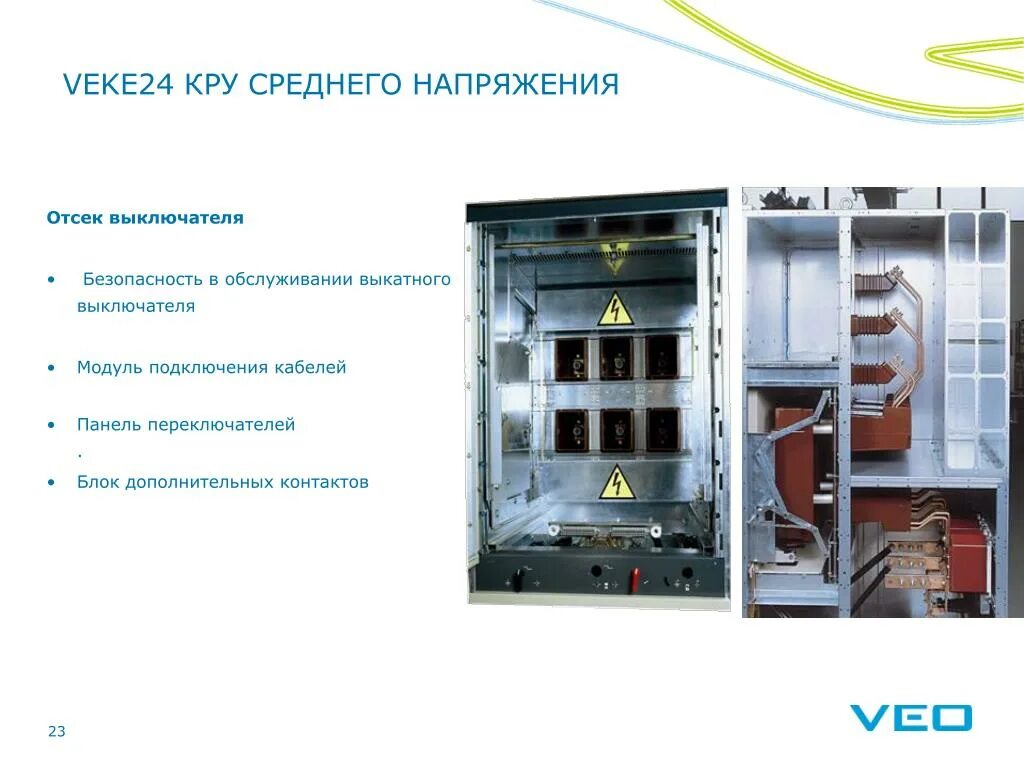 VEKE24 КРУ СРЕДНЕГО НАПРЯЖЕНИЯ

Отсек выключателя

• Безопасность в обслуживании выкатного выключателя

• Модуль подключения кабелей

• Панель переключателей
.

• Блок дополнительных контактов

23

VEO